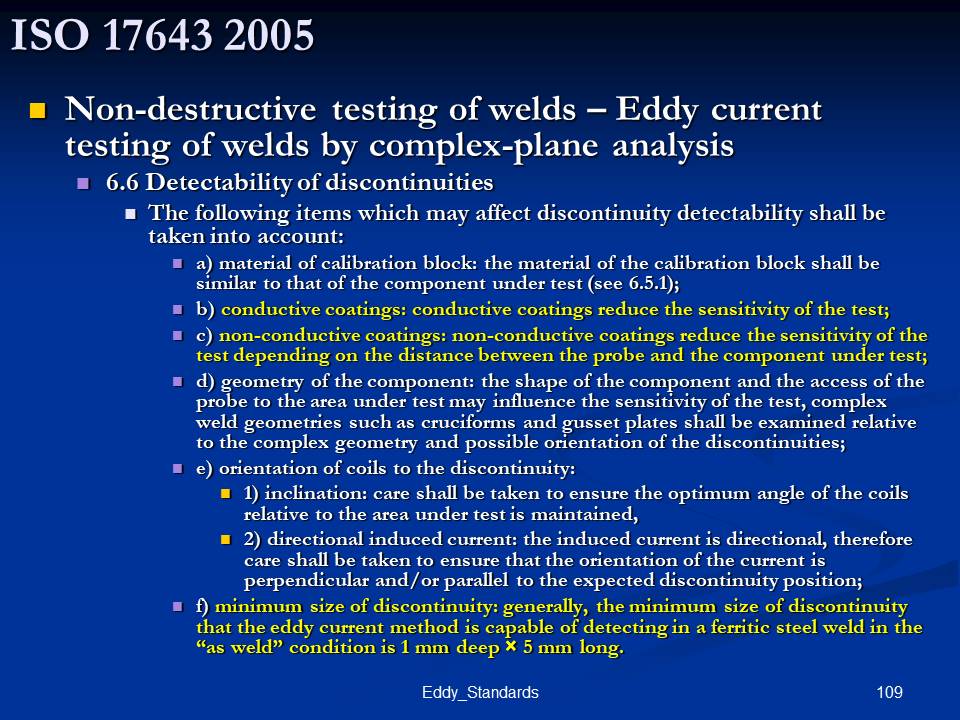 ISO 17643 2005

Non-destructive testing of welds – Eddy current testing of welds by complex-plane analysis

6.6 Detectability of discontinuities

The following items which may affect discontinuity detectability shall be taken into account:

a) material of calibration block: the material of the calibration block shall be similar to that of the component under test (see 6.5.1);

b) conductive coatings: conductive coatings reduce the sensitivity of the test;

c) non-conductive coatings: non-conductive coatings reduce the sensitivity of the test depending on the distance between the probe and the component under test;

d) geometry of the component: the shape of the component and the access of the probe to the area under test may influence the sensitivity of the test, complex weld geometries such as cruciforms and gusset plates shall be examined relative to the complex geometry and possible orientation of the discontinuities;

e) orientation of coils to the discontinuity:

1) inclination: care shall be taken to ensure the optimum angle of the coils relative to the area under test is maintained,

2) directional induced current: the induced current is directional, therefore care shall be taken to ensure that the orientation of the current is perpendicular and/or parallel to the expected discontinuity position;

f) minimum size of discontinuity: generally, the minimum size of discontinuity that the eddy current method is capable of detecting in a ferritic steel weld in the “as weld” condition is 1 mm deep × 5 mm long.

Eddy_Standards

109